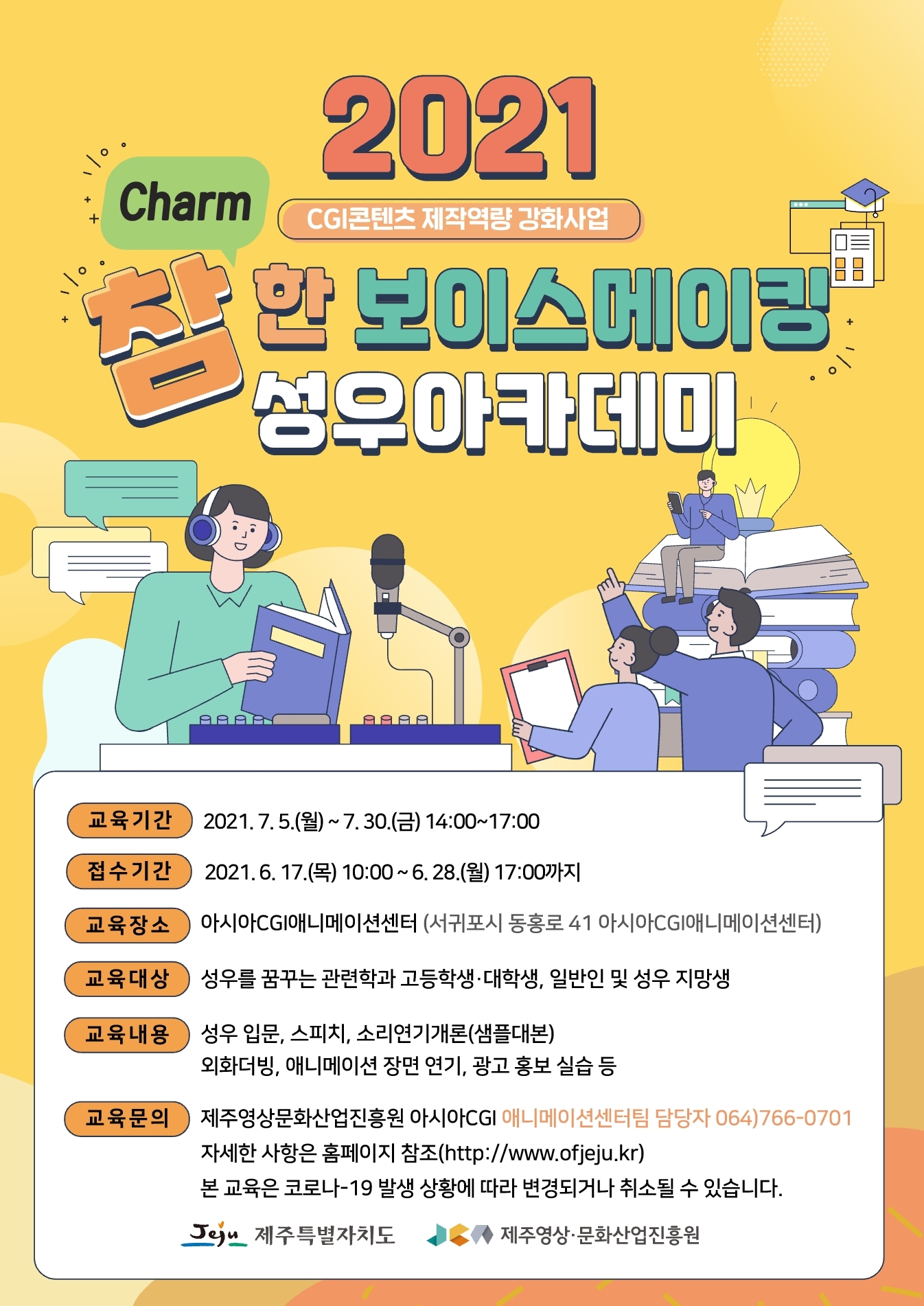 2021

Charm

CGI콘텐츠 제작역량 강화사업

참한 보이스메이킹
성우아카데미

교육기간 2021. 7. 5.(월) ~ 7. 30.(금) 14:00~17:00

접수기간 2021. 6. 17.(목) 10:00 ~ 6. 28.(월) 17:00까지

교육장소 아시아CGI애니메이션센터 (서귀포시 동홍로 41 아시아CGI애니메이션센터)

교육대상 성우를 꿈꾸는 관련학과 고등학생·대학생, 일반인 및 성우 지망생

교육내용 성우 입문, 스피치, 소리연기개론(샘플대본)
외화더빙, 애니메이션 장면 연기, 광고 홍보 실습 등

교육문의 제주영상문화산업진흥원 아시아CGI 애니메이션센터팀 담당자 064)766-0701
자세한 사항은 홈페이지 참조(http://www.ofjeju.kr)
본 교육은 코로나-19 발생 상황에 따라 변경되거나 취소될 수 있습니다.

Jeju 제주특별자치도 제주영상·문화산업진흥원